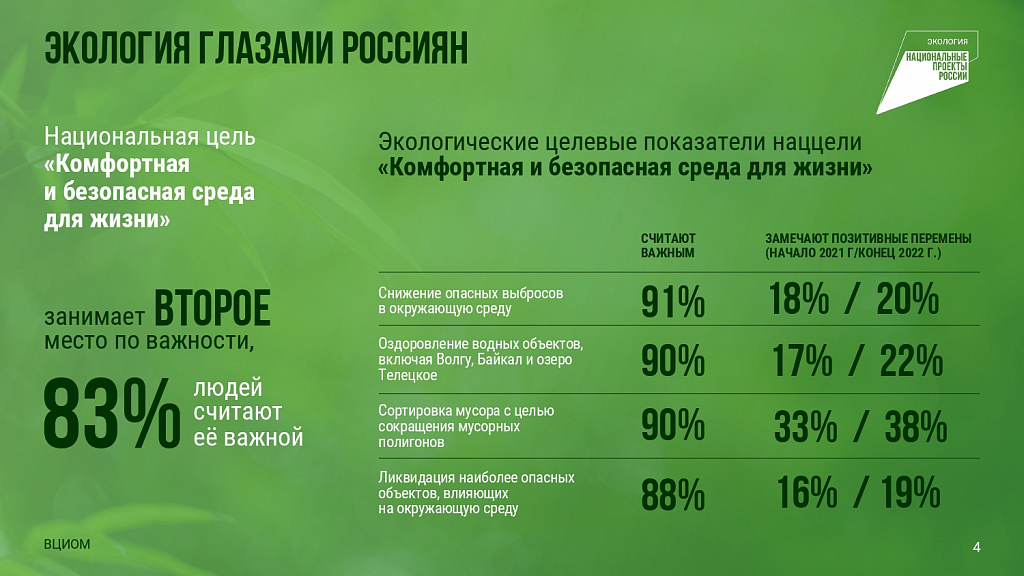 ЭКОЛОГИЯ ГЛАЗАМИ РОССИЯН

ЭКОЛОГИЯ
НАЦИОНАЛЬНЫЕ ПРОЕКТЫ РОССИИ

Национальная цель «Комфортная и безопасная среда для жизни»

занимает ВТОРОЕ место по важности,

83% людей считают её важной

Экологические целевые показатели наццели «Комфортная и безопасная среда для жизни»

| | СЧИТАЮТ ВАЖНЫМ | ЗАМЕЧАЮТ ПОЗИТИВНЫЕ ПЕРЕМЕНЫ (НАЧАЛО 2021 Г/КОНЕЦ 2022 Г.) |
|---|---|---|
| Снижение опасных выбросов в окружающую среду | 91% | 18% / 20% |
| Оздоровление водных объектов, включая Волгу, Байкал и озеро Телецкое | 90% | 17% / 22% |
| Сортировка мусора с целью сокращения мусорных полигонов | 90% | 33% / 38% |
| Ликвидация наиболее опасных объектов, влияющих на окружающую среду | 88% | 16% / 19% |

ВЦИОМ

4